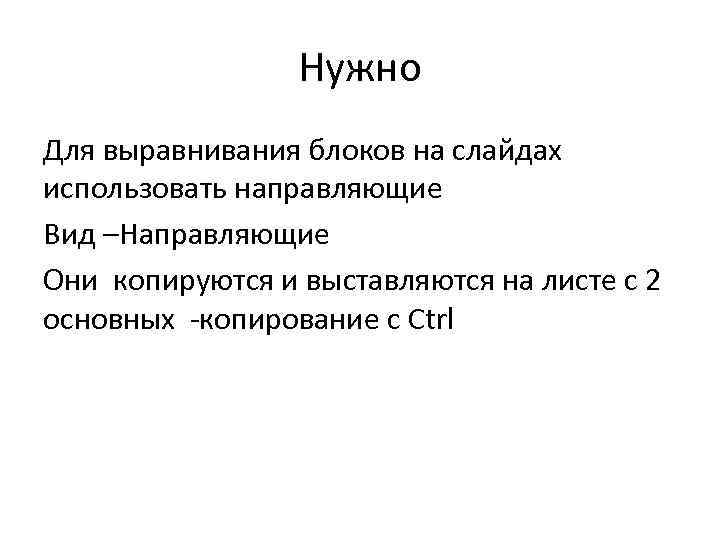 Нужно

Для выравнивания блоков на слайдах использовать направляющие

Вид –Направляющие

Они копируются и выставляются на листе с 2 основных -копирование с Ctrl